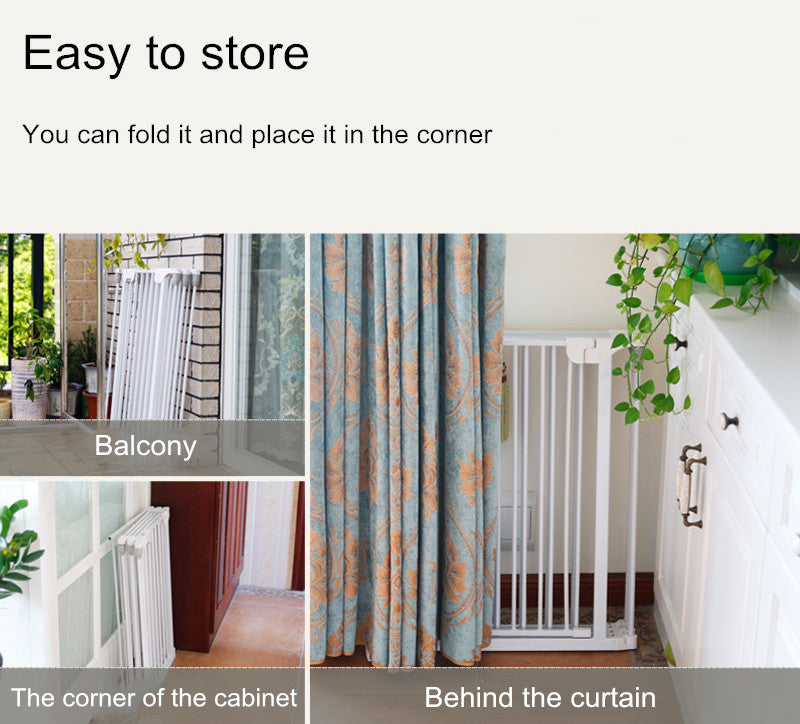 Easy to store

You can fold it and place it in the corner

Balcony

The corner of the cabinet

Behind the curtain